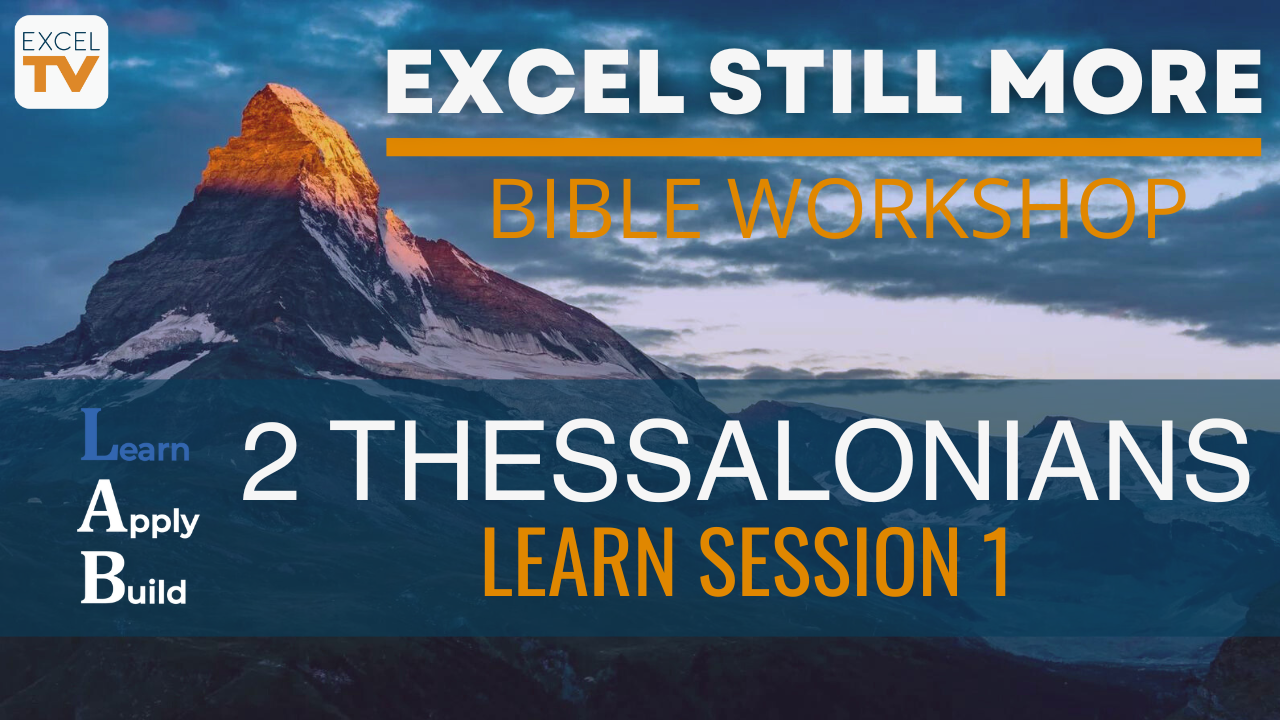 EXCEL TV

EXCEL STILL MORE

BIBLE WORKSHOP

Learn
Apply
Build

2 THESSALONIANS
LEARN SESSION 1